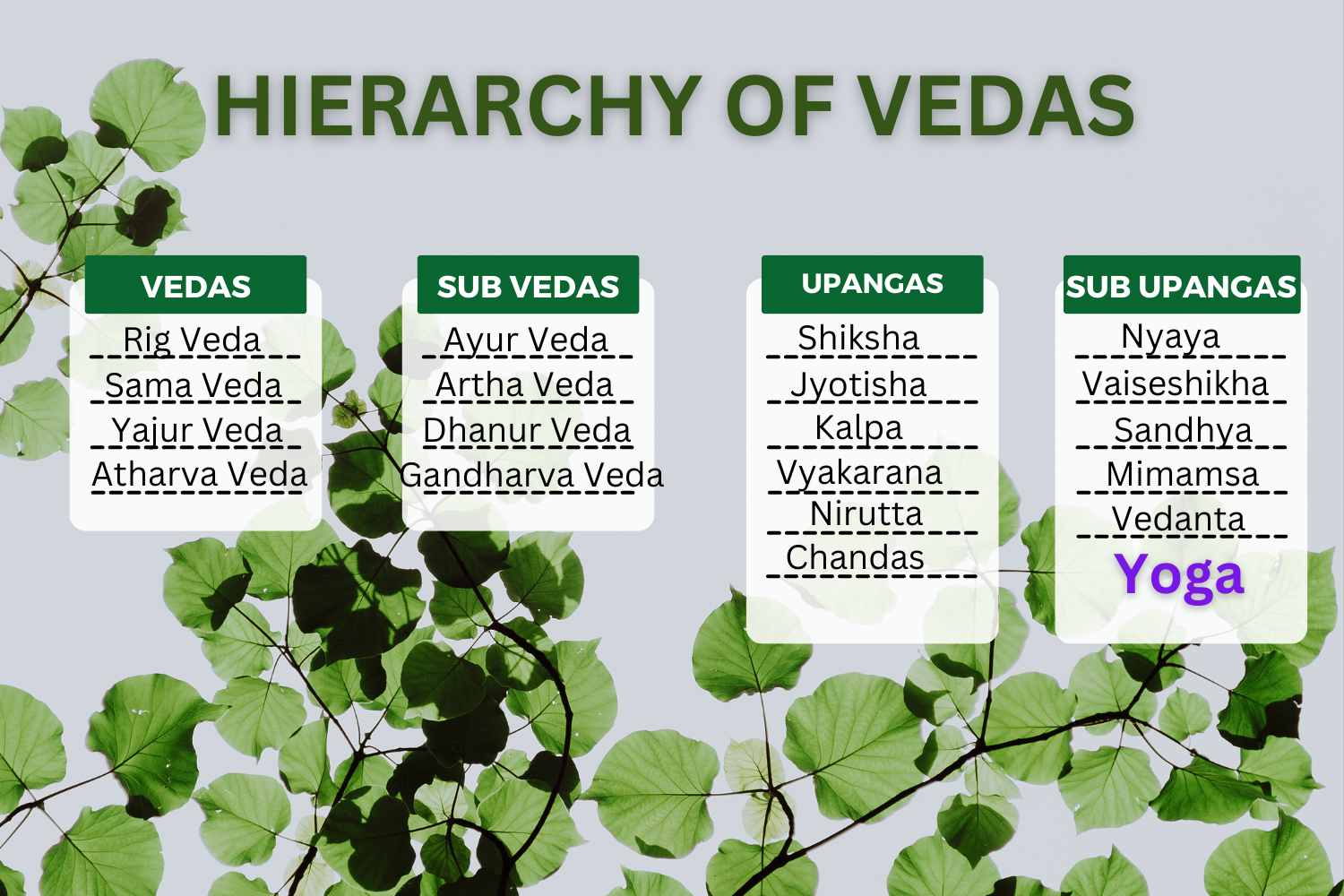 HIERARCHY OF VEDAS

VEDAS

Rig Veda
Sama Veda
Yajur Veda
Atharva Veda

SUB VEDAS

Ayur Veda
Artha Veda
Dhanur Veda
Gandharva Veda

UPANGAS

Shiksha
Jyotisha
Kalpa
Vyakarana
Nirutta
Chandas

SUB UPANGAS

Nyaya
Vaiseshikha
Sandhya
Mimamsa
Vedanta
Yoga